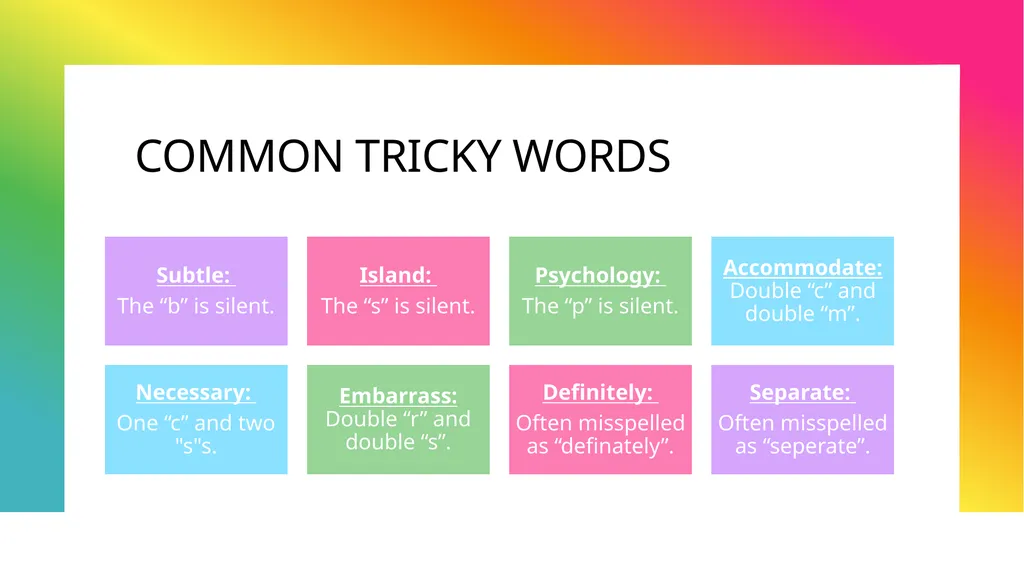 COMMON TRICKY WORDS

Subtle:
The “b” is silent.

Island:
The “s” is silent.

Psychology:
The “p” is silent.

Accommodate:
Double “c” and double “m”.

Necessary:
One “c” and two "s"s.

Embarrass:
Double “r” and double “s”.

Definitely:
Often misspelled as “definately”.

Separate:
Often misspelled as “seperate”.